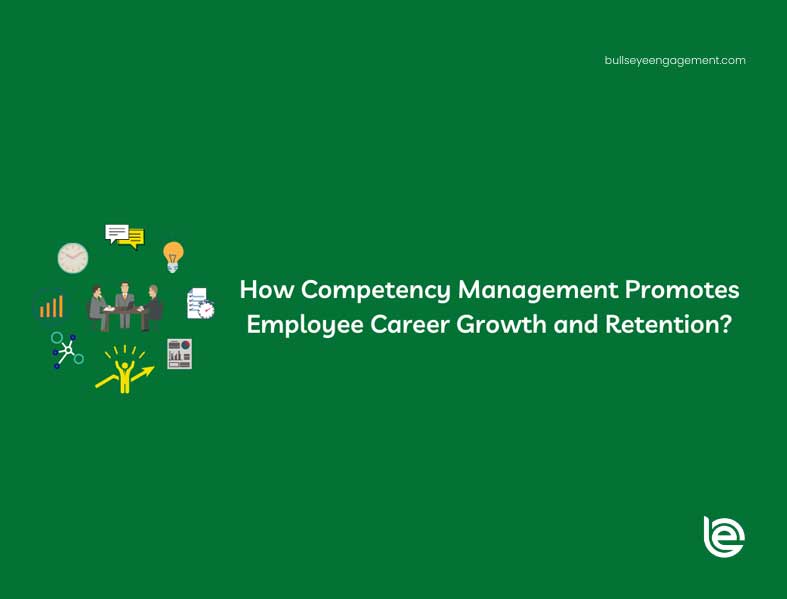 bullseyeengagement.com

How Competency Management Promotes Employee Career Growth and Retention?